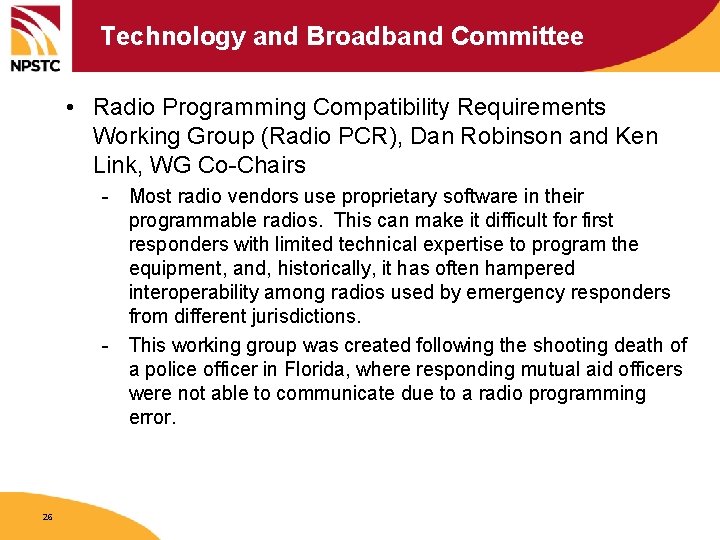 NPSTC

Technology and Broadband Committee

• Radio Programming Compatibility Requirements Working Group (Radio PCR), Dan Robinson and Ken Link, WG Co-Chairs

- Most radio vendors use proprietary software in their programmable radios. This can make it difficult for first responders with limited technical expertise to program the equipment, and, historically, it has often hampered interoperability among radios used by emergency responders from different jurisdictions.

- This working group was created following the shooting death of a police officer in Florida, where responding mutual aid officers were not able to communicate due to a radio programming error.

26